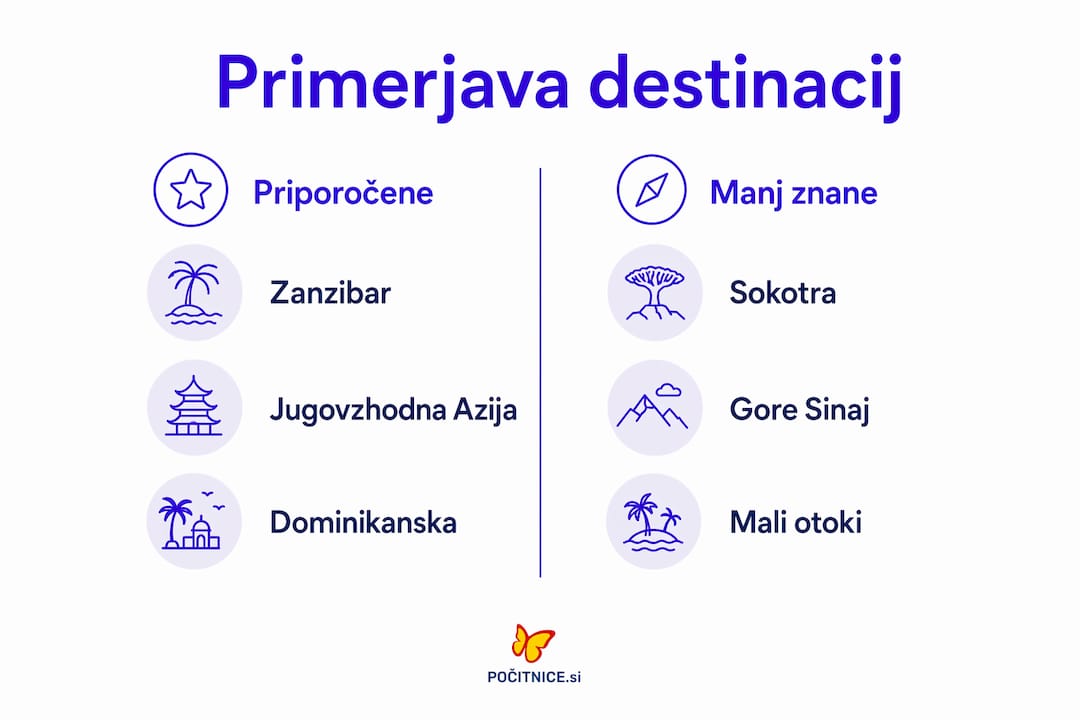 Primerjava destinacij

Priporočene

Zanzibar

Jugovzhodna Azija

Dominikanska

Manj znane

Sokotra

Gore Sinaj

Mali otoki

POČITNICE.si